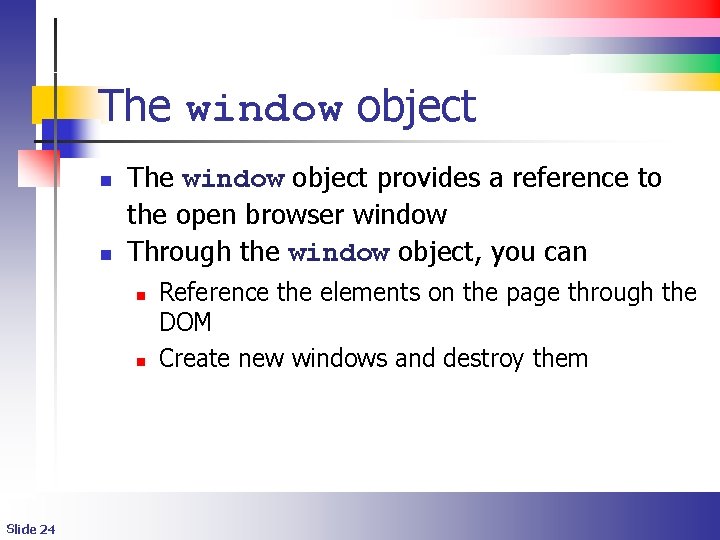 The window object

- The window object provides a reference to the open browser window
- Through the window object, you can
  - Reference the elements on the page through the DOM
  - Create new windows and destroy them

Slide 24